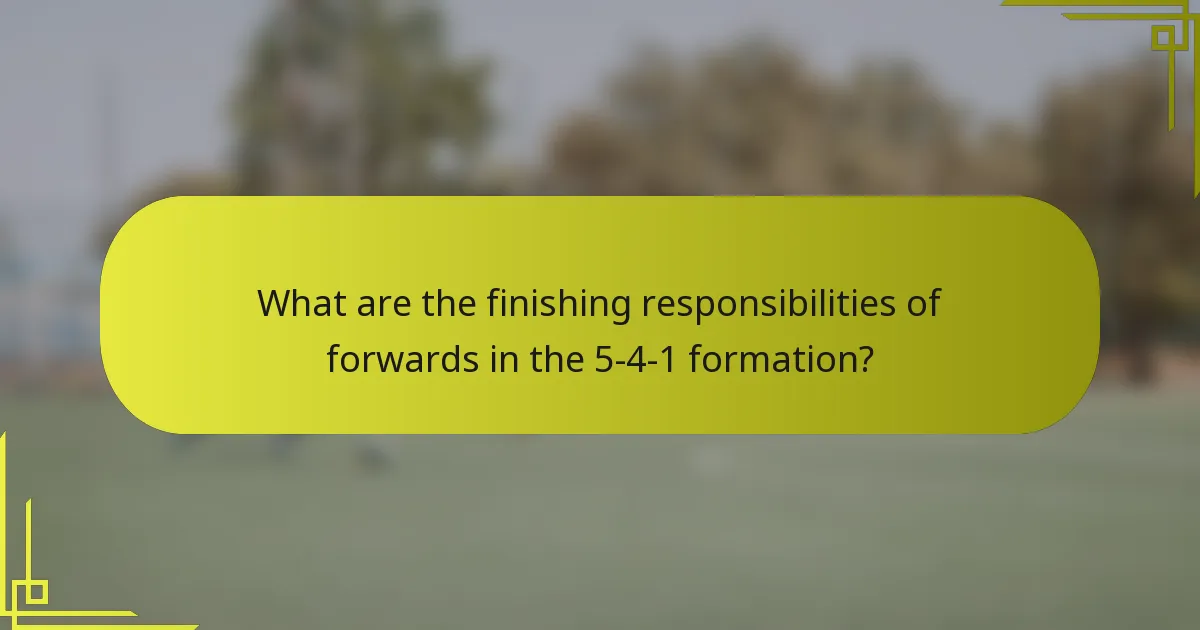 What are the finishing responsibilities of forwards in the 5-4-1 formation?